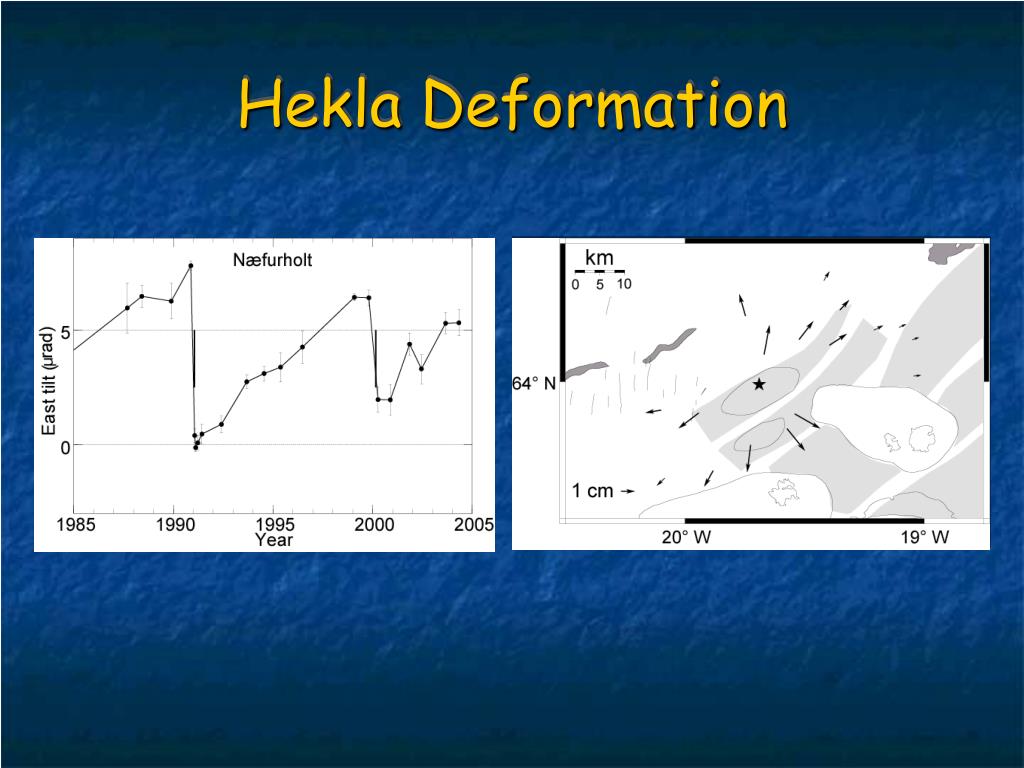 Hekla Deformation

Næfurholt

East tilt (μrad)

5

0

1985 1990 1995 2000 2005

Year

km

0 5 10

64° N

1 cm

20° W 19° W